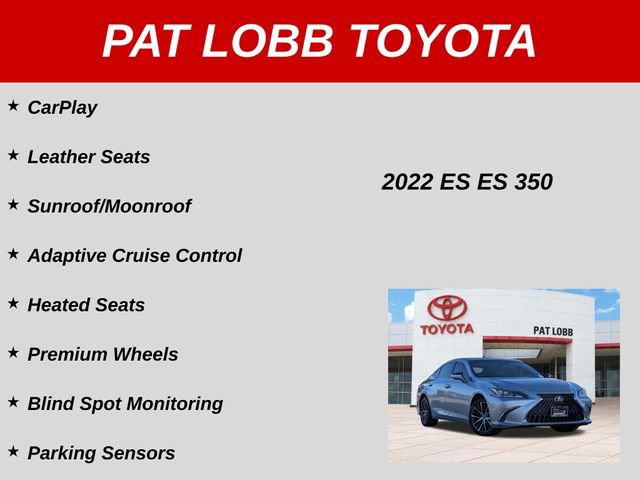 PAT LOBB TOYOTA

★ CarPlay

★ Leather Seats

★ Sunroof/Moonroof

★ Adaptive Cruise Control

★ Heated Seats

★ Premium Wheels

★ Blind Spot Monitoring

★ Parking Sensors

2022 ES ES 350

TOYOTA

PAT LOBB